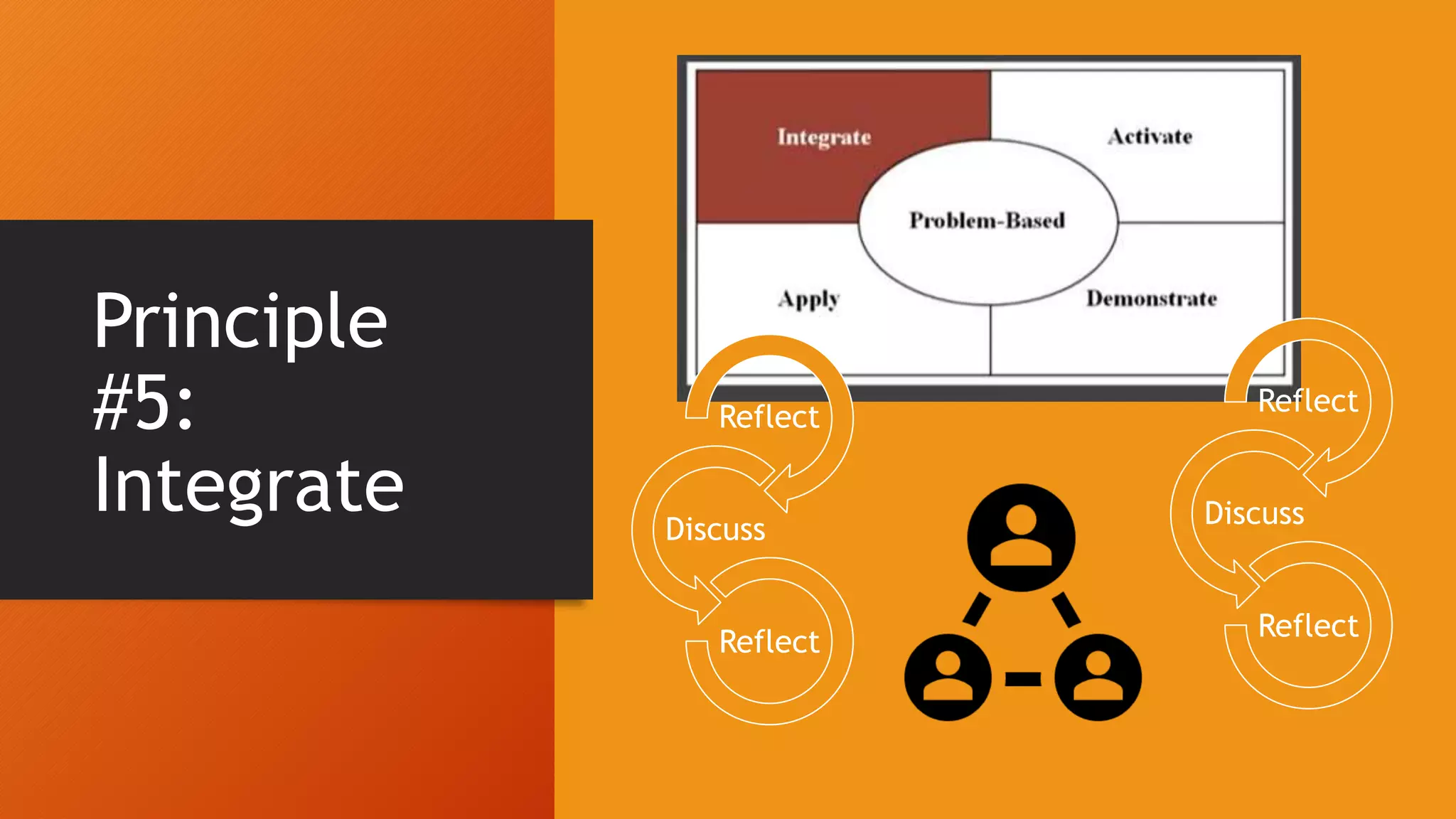 Principle #5: Integrate

Integrate

Activate

Problem-Based

Apply

Demonstrate

Reflect

Discuss

Reflect

Reflect

Discuss

Reflect